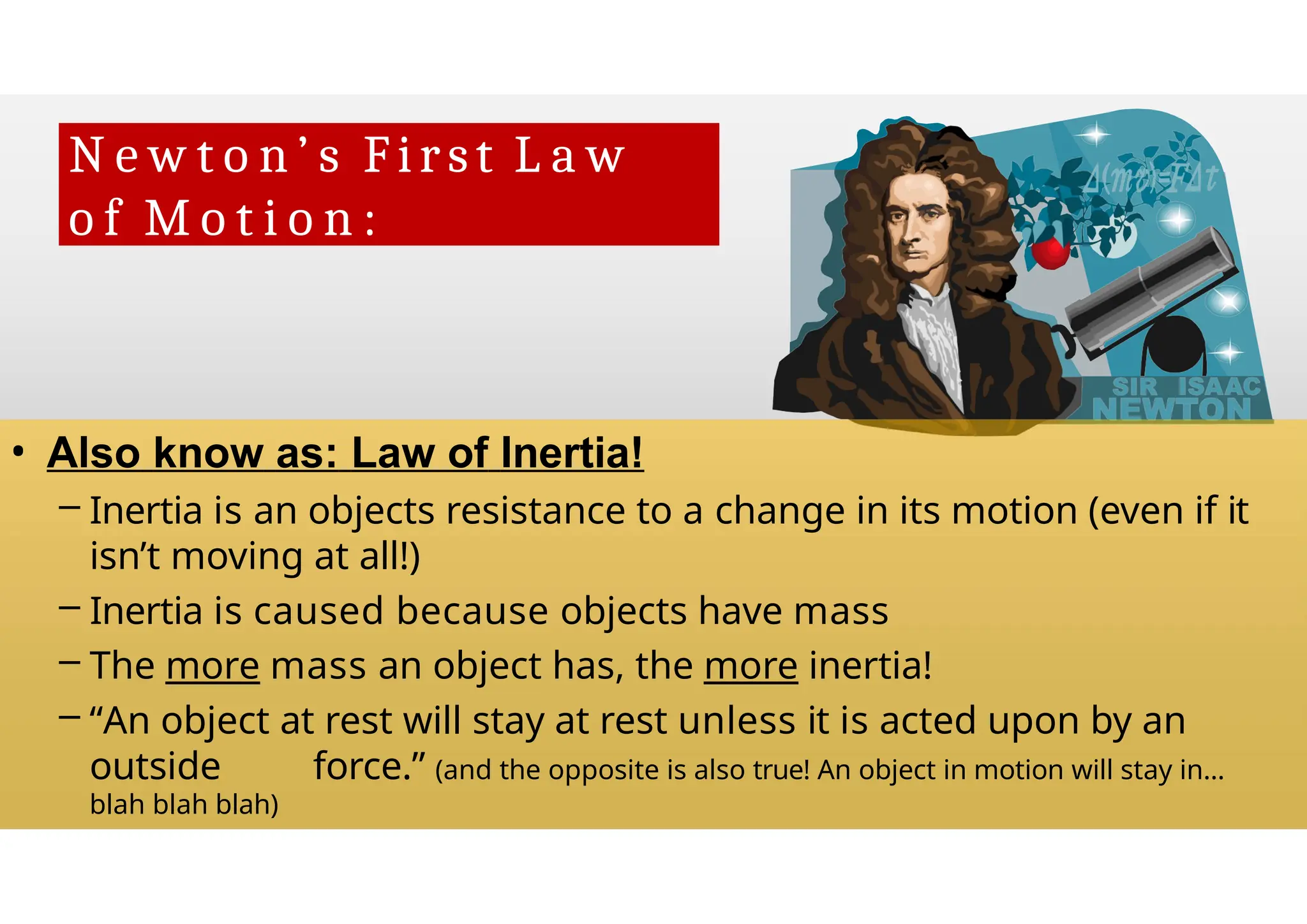 Newton's First Law of Motion:

$\Delta(mv)=F\Delta t$

SIR ISAAC NEWTON

• Also know as: Law of Inertia!

– Inertia is an objects resistance to a change in its motion (even if it isn't moving at all!)

– Inertia is caused because objects have mass

– The more mass an object has, the more inertia!

– "An object at rest will stay at rest unless it is acted upon by an outside force." (and the opposite is also true! An object in motion will stay in… blah blah blah)